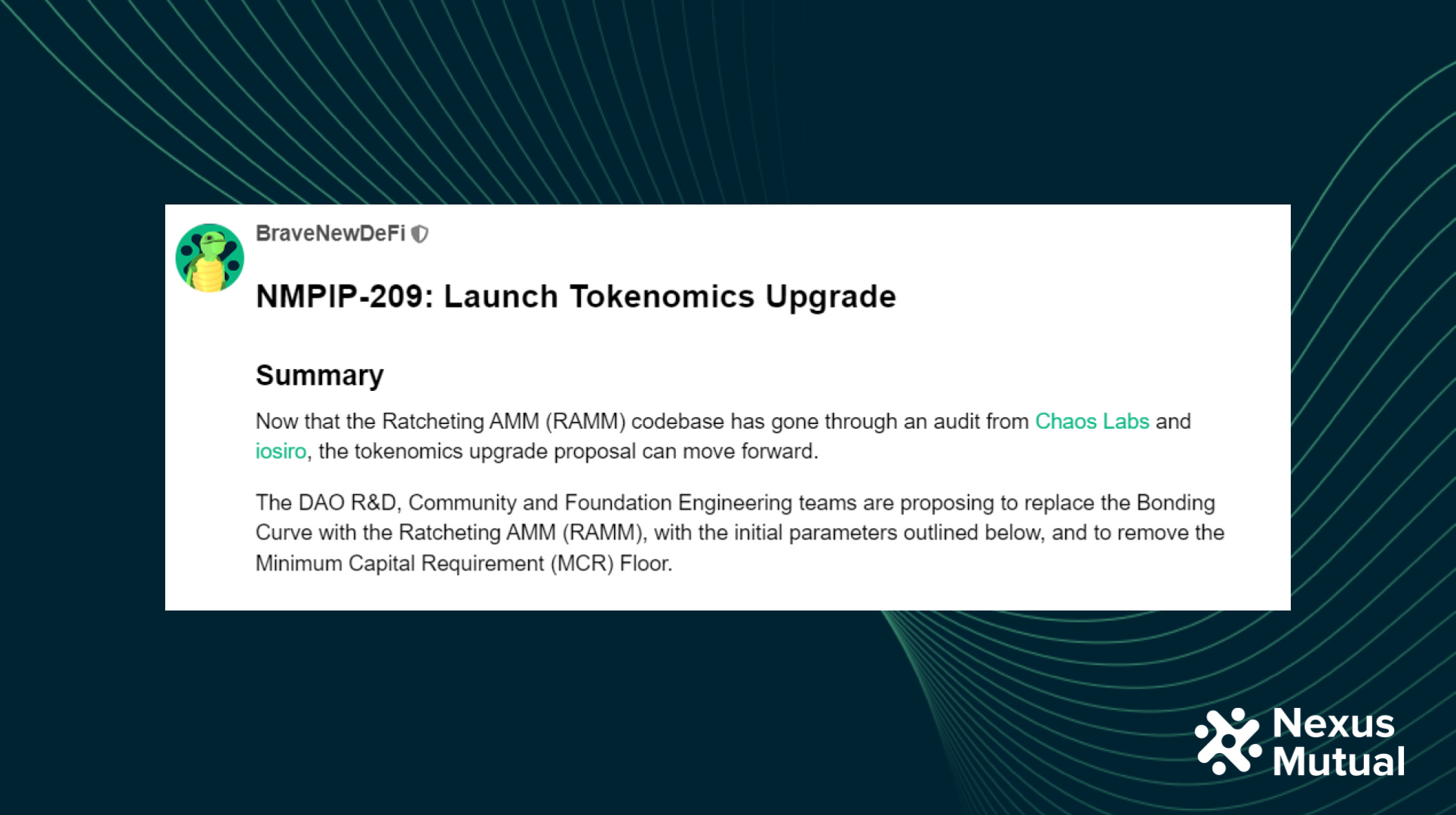 BraveNewDeFi

NMPIP-209: Launch Tokenomics Upgrade

Summary

Now that the Ratcheting AMM (RAMM) codebase has gone through an audit from Chaos Labs and iosiro, the tokenomics upgrade proposal can move forward.

The DAO R&D, Community and Foundation Engineering teams are proposing to replace the Bonding Curve with the Ratcheting AMM (RAMM), with the initial parameters outlined below, and to remove the Minimum Capital Requirement (MCR) Floor.

Nexus Mutual